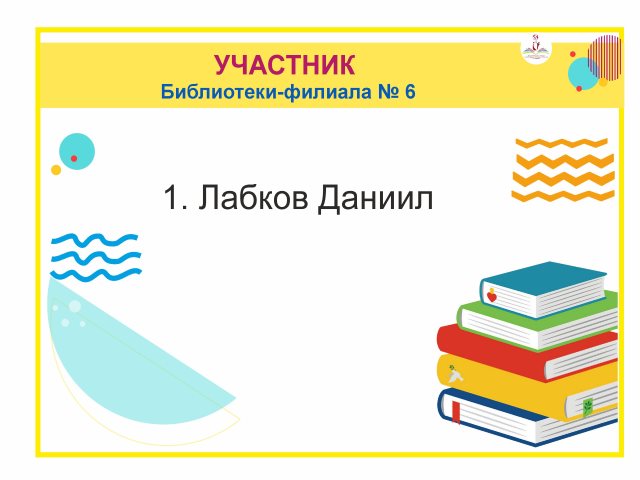 УЧАСТНИК
Библиотеки-филиала № 6

1. Лабков Даниил